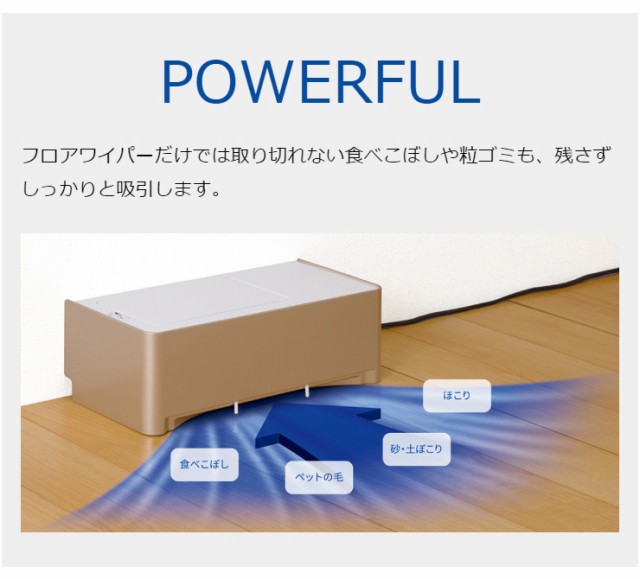 POWERFUL

フロアワイパーだけでは取り切れない食べこぼしや粒ゴミも、残さずしっかりと吸引します。

ほこり

砂・土ぼこり

食べこぼし

ペットの毛